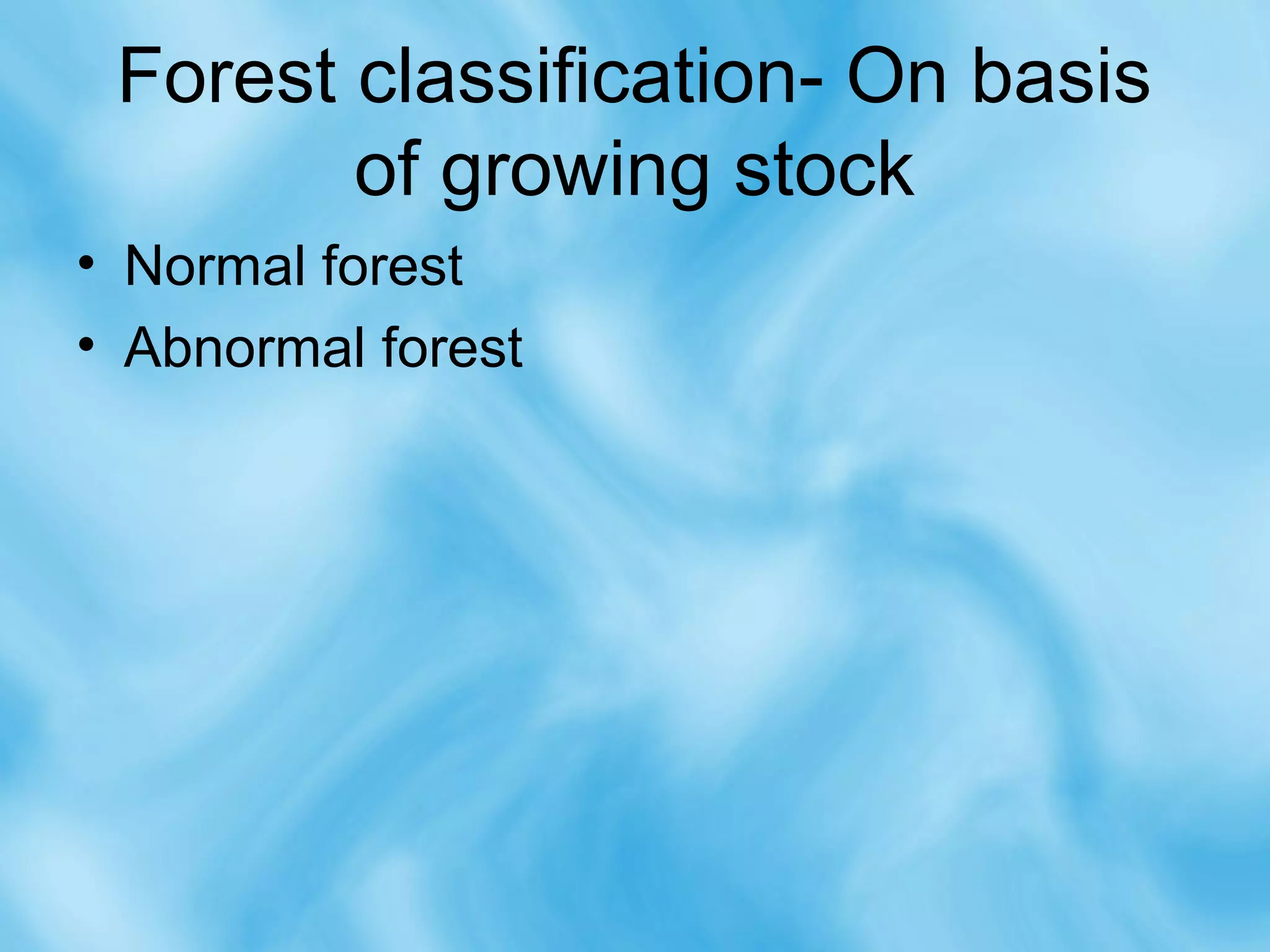 Forest classification- On basis of growing stock

• Normal forest
• Abnormal forest